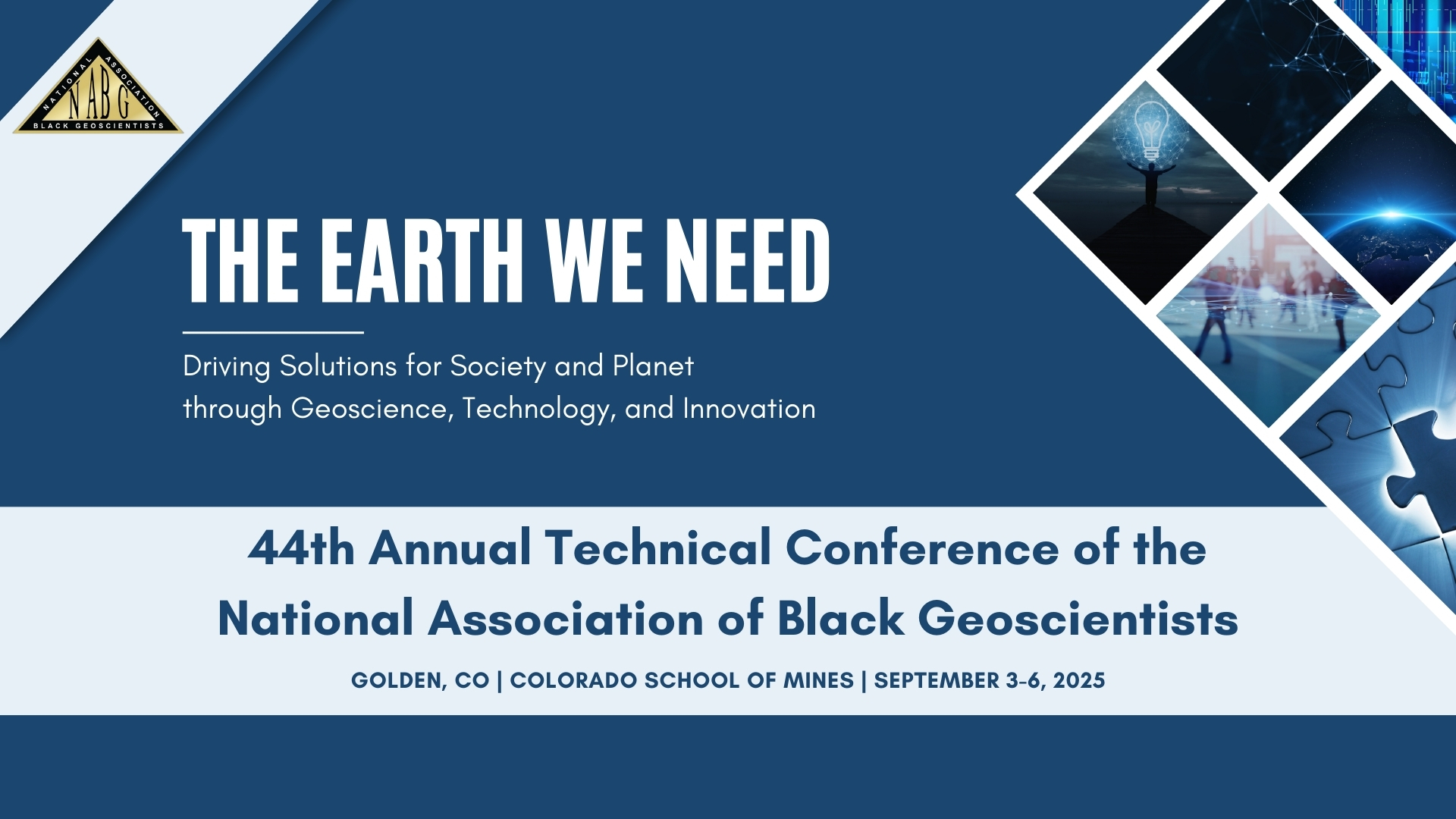 NATIONAL ASSOCIATION
NABG
BLACK GEOSCIENTISTS

THE EARTH WE NEED

Driving Solutions for Society and Planet through Geoscience, Technology, and Innovation

44th Annual Technical Conference of the National Association of Black Geoscientists

GOLDEN, CO | COLORADO SCHOOL OF MINES | SEPTEMBER 3-6, 2025